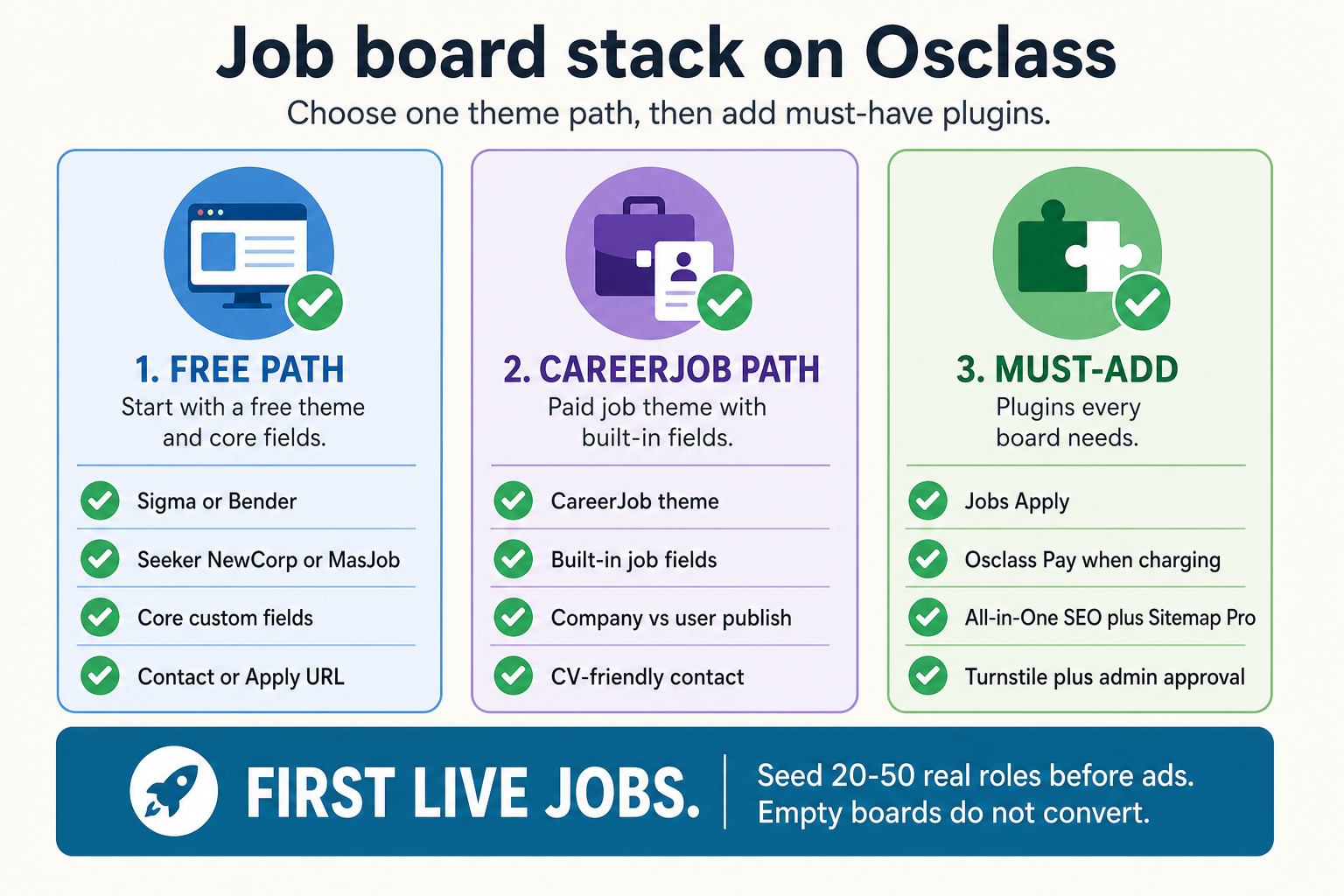 Job board stack on Osclass

Choose one theme path, then add must-have plugins.

1. FREE PATH

Start with a free theme and core fields.

Sigma or Bender

Seeker NewCorp or MasJob

Core custom fields

Contact or Apply URL

2. CAREERJOB PATH

Paid job theme with built-in fields.

CareerJob theme

Built-in job fields

Company vs user publish

CV-friendly contact

3. MUST-ADD

Plugins every board needs.

Jobs Apply

Osclass Pay when charging

All-in-One SEO plus Sitemap Pro

Turnstile plus admin approval

FIRST LIVE JOBS.

Seed 20-50 real roles before ads. Empty boards do not convert.